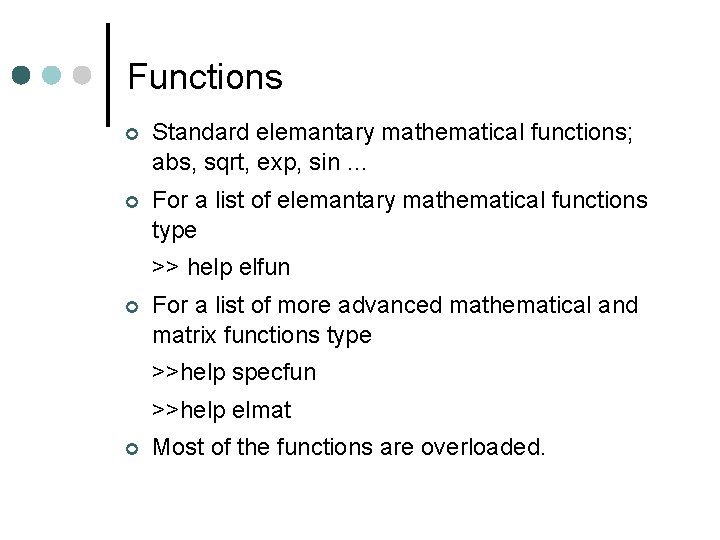 Functions

Standard elemantary mathematical functions; abs, sqrt, exp, sin …

For a list of elemantary mathematical functions type

>> help elfun

For a list of more advanced mathematical and matrix functions type

>>help specfun

>>help elmat

Most of the functions are overloaded.